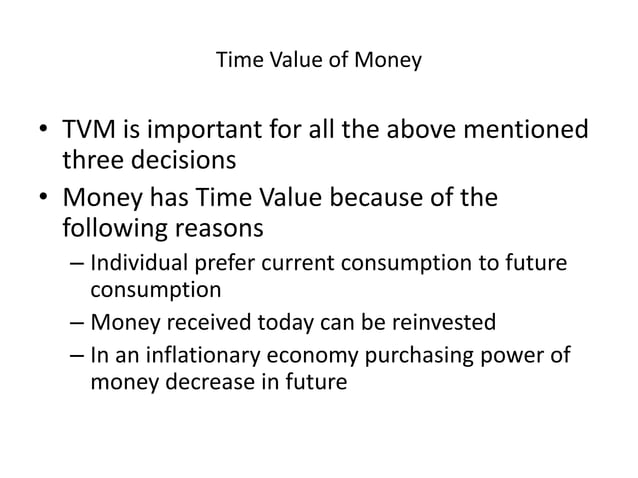 Time Value of Money

• TVM is important for all the above mentioned three decisions
• Money has Time Value because of the following reasons
– Individual prefer current consumption to future consumption
– Money received today can be reinvested
– In an inflationary economy purchasing power of money decrease in future